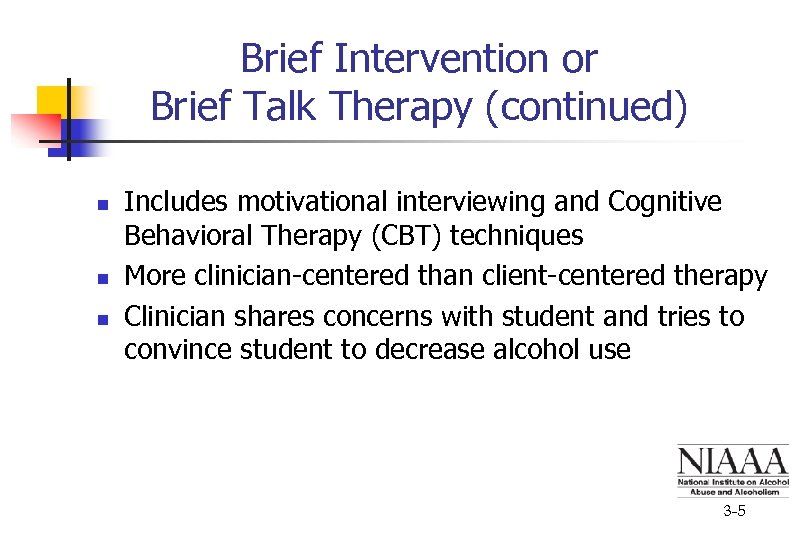 Brief Intervention or Brief Talk Therapy (continued)

- Includes motivational interviewing and Cognitive Behavioral Therapy (CBT) techniques
- More clinician-centered than client-centered therapy
- Clinician shares concerns with student and tries to convince student to decrease alcohol use

NIAAA
National Institute on Alcohol Abuse and Alcoholism

3-5